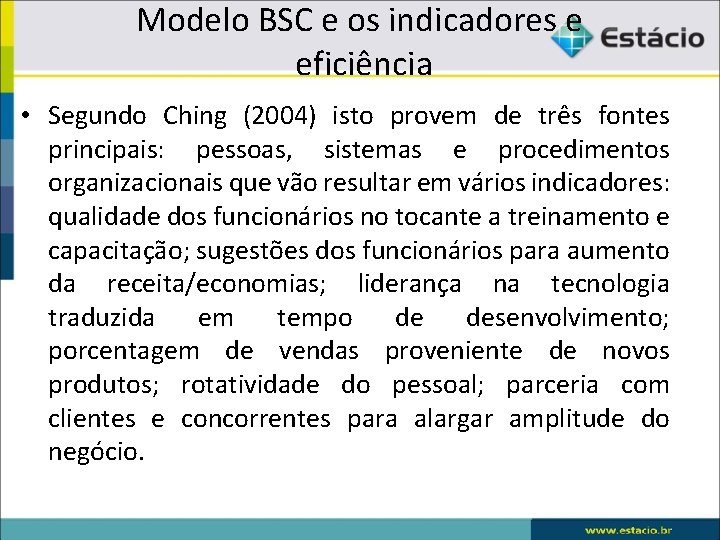 Modelo BSC e os indicadores e eficiência

Estácio

• Segundo Ching (2004) isto provem de três fontes principais: pessoas, sistemas e procedimentos organizacionais que vão resultar em vários indicadores: qualidade dos funcionários no tocante a treinamento e capacitação; sugestões dos funcionários para aumento da receita/economias; liderança na tecnologia traduzida em tempo de desenvolvimento; porcentagem de vendas proveniente de novos produtos; rotatividade do pessoal; parceria com clientes e concorrentes para alargar amplitude do negócio.

www.estacio.br